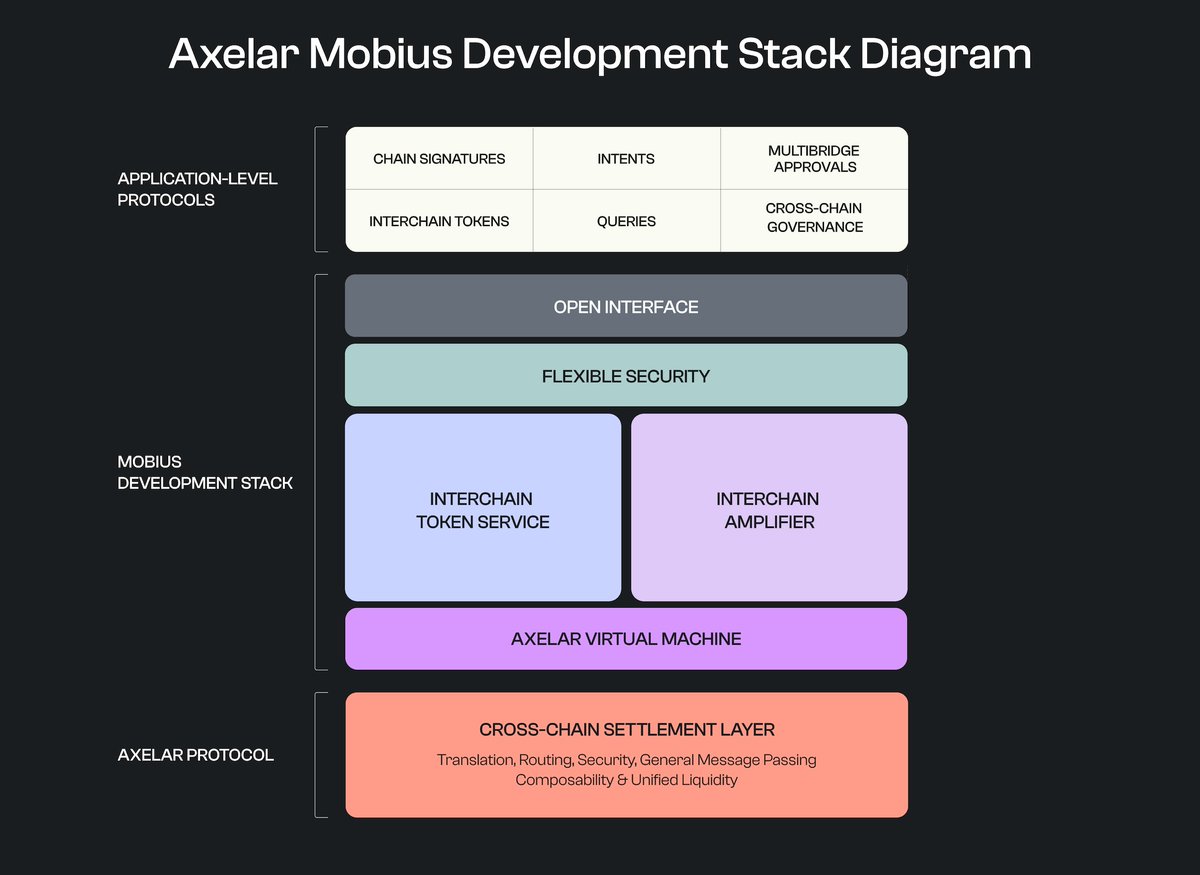 Axelar Mobius Development Stack Diagram

APPLICATION-LEVEL PROTOCOLS

| CHAIN SIGNATURES | INTENTS | MULTIBRIDGE APPROVALS |
|---|---|---|
| INTERCHAIN TOKENS | QUERIES | CROSS-CHAIN GOVERNANCE |

MOBIUS DEVELOPMENT STACK

OPEN INTERFACE

FLEXIBLE SECURITY

INTERCHAIN TOKEN SERVICE

INTERCHAIN AMPLIFIER

AXELAR VIRTUAL MACHINE

AXELAR PROTOCOL

CROSS-CHAIN SETTLEMENT LAYER

Translation, Routing, Security, General Message Passing Composability & Unified Liquidity